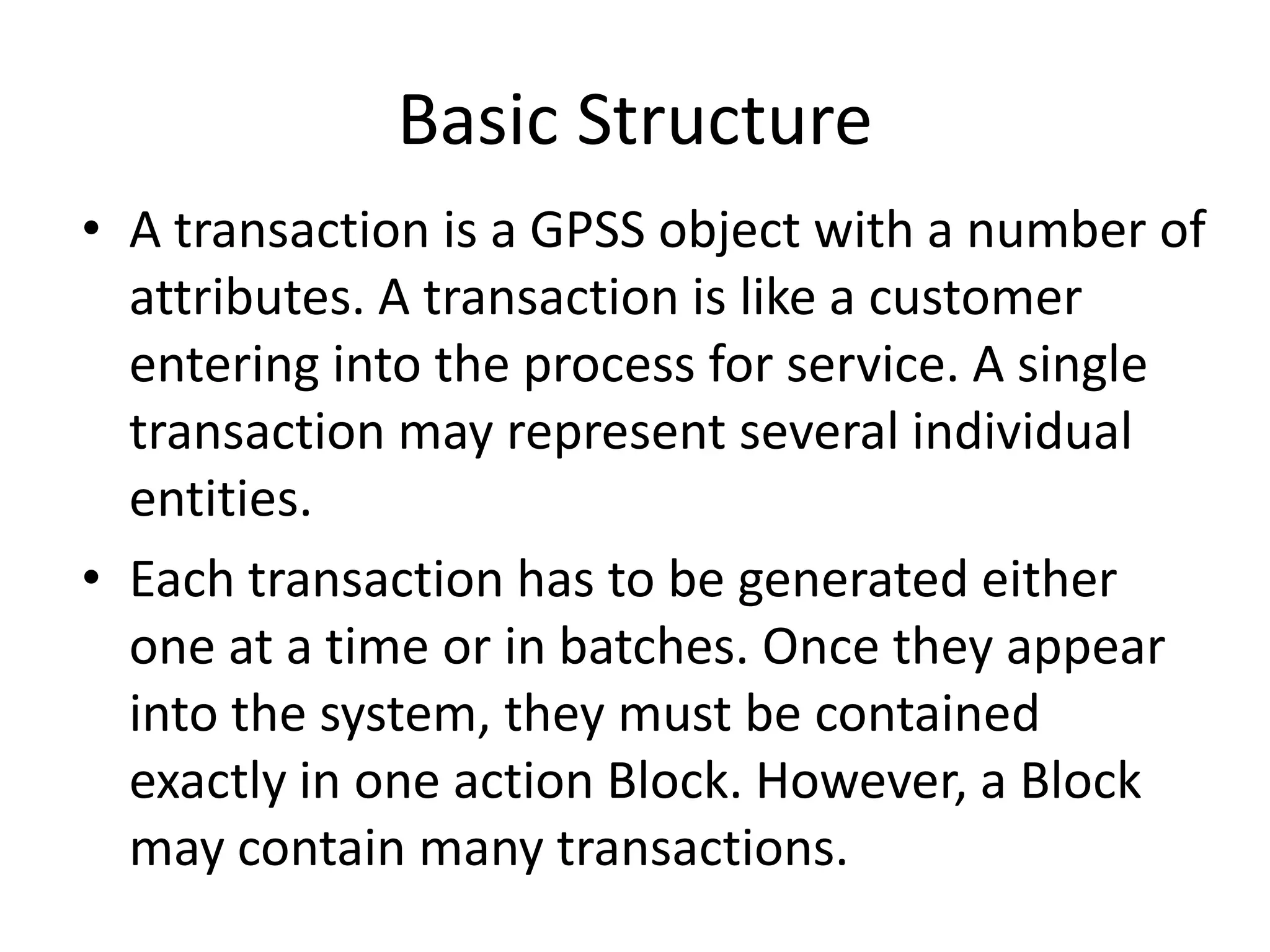 Basic Structure

• A transaction is a GPSS object with a number of attributes. A transaction is like a customer entering into the process for service. A single transaction may represent several individual entities.

• Each transaction has to be generated either one at a time or in batches. Once they appear into the system, they must be contained exactly in one action Block. However, a Block may contain many transactions.